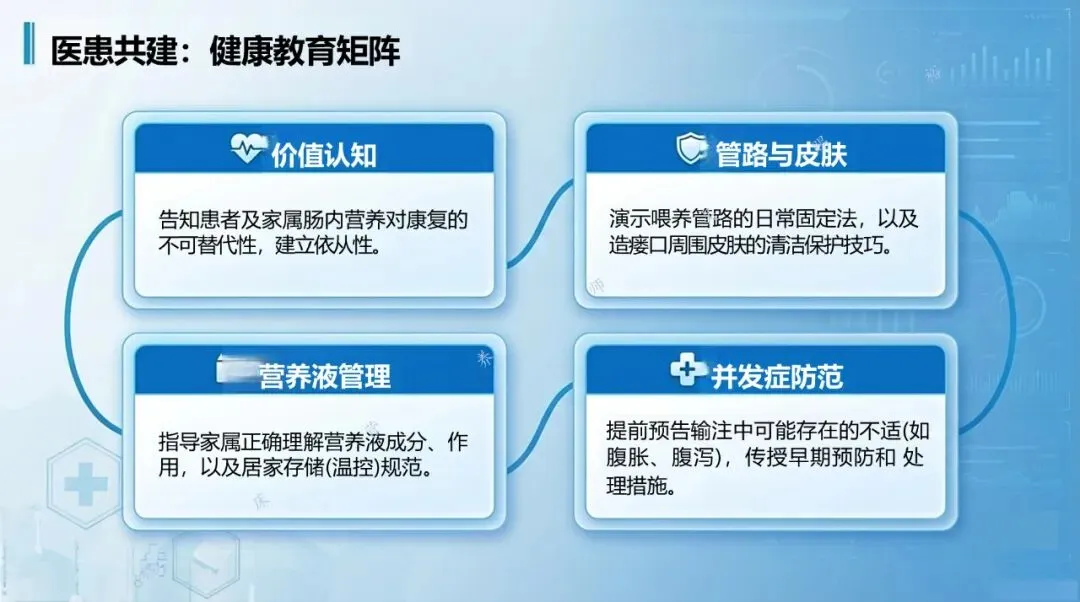 医患共建：健康教育矩阵

价值认知

告知患者及家属肠内营养对康复的不可替代性，建立依从性。

管路与皮肤

演示喂养管路的日常固定法，以及造瘘口周围皮肤的清洁保护技巧。

营养液管理

指导家属正确理解营养液成分、作用，以及居家存储(温控)规范。

并发症防范

提前预告输注中可能存在的不适(如腹胀、腹泻)，传授早期预防和 处理措施。